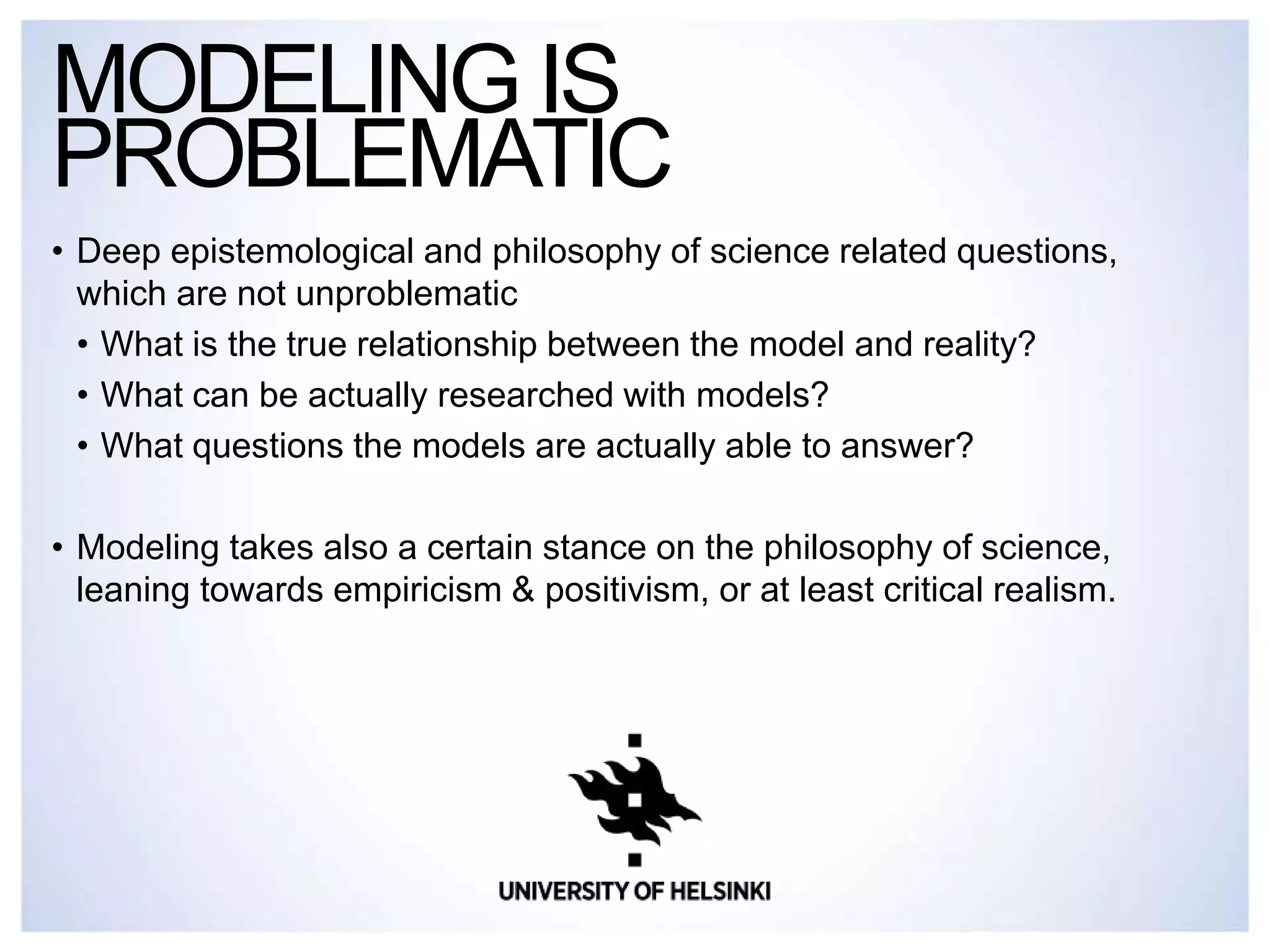 MODELING IS PROBLEMATIC

• Deep epistemological and philosophy of science related questions, which are not unproblematic
  • What is the true relationship between the model and reality?
  • What can be actually researched with models?
  • What questions the models are actually able to answer?

• Modeling takes also a certain stance on the philosophy of science, leaning towards empiricism & positivism, or at least critical realism.

UNIVERSITY OF HELSINKI